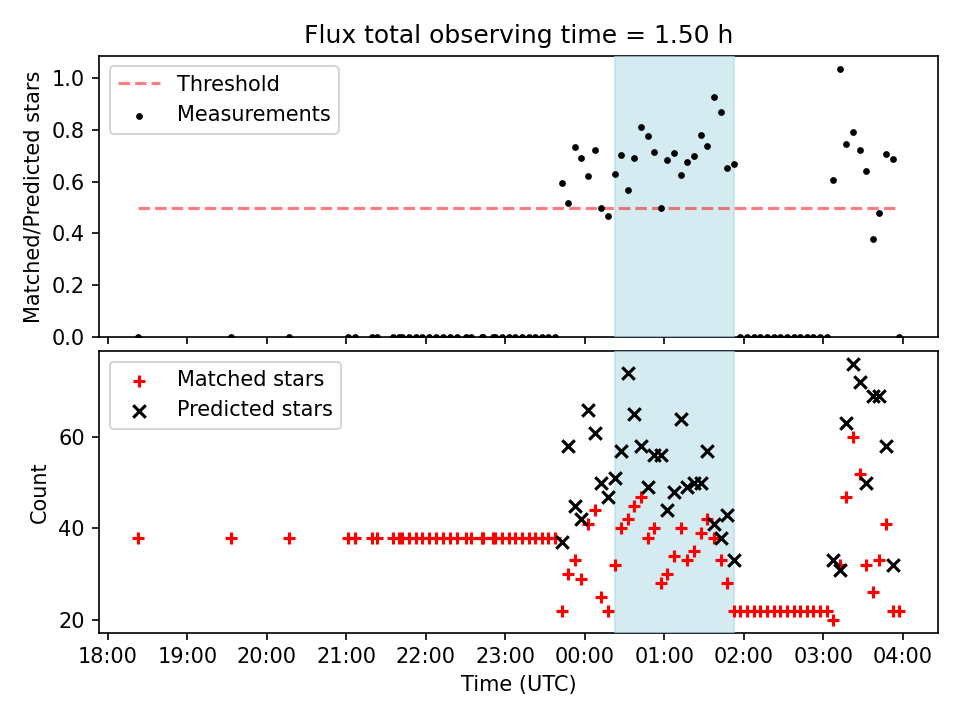 Flux total observing time = 1.50 h

Threshold
Measurements

Matched/Predicted stars

1.0
0.8
0.6
0.4
0.2
0.0

Matched stars
Predicted stars

Count

60
40
20

18:00 19:00 20:00 21:00 22:00 23:00 00:00 01:00 02:00 03:00 04:00

Time (UTC)